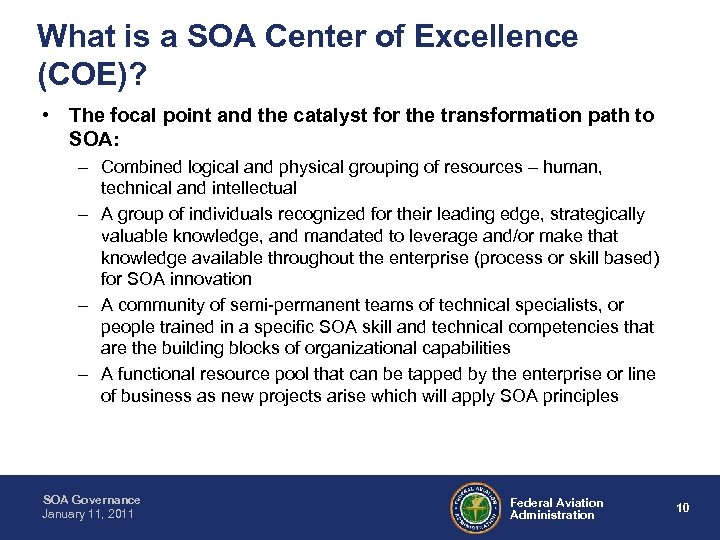 What is a SOA Center of Excellence (COE)?

• The focal point and the catalyst for the transformation path to SOA:

– Combined logical and physical grouping of resources – human, technical and intellectual

– A group of individuals recognized for their leading edge, strategically valuable knowledge, and mandated to leverage and/or make that knowledge available throughout the enterprise (process or skill based) for SOA innovation

– A community of semi-permanent teams of technical specialists, or people trained in a specific SOA skill and technical competencies that are the building blocks of organizational capabilities

– A functional resource pool that can be tapped by the enterprise or line of business as new projects arise which will apply SOA principles

SOA Governance
January 11, 2011

FEDERAL AVIATION ADMINISTRATION

Federal Aviation Administration

10